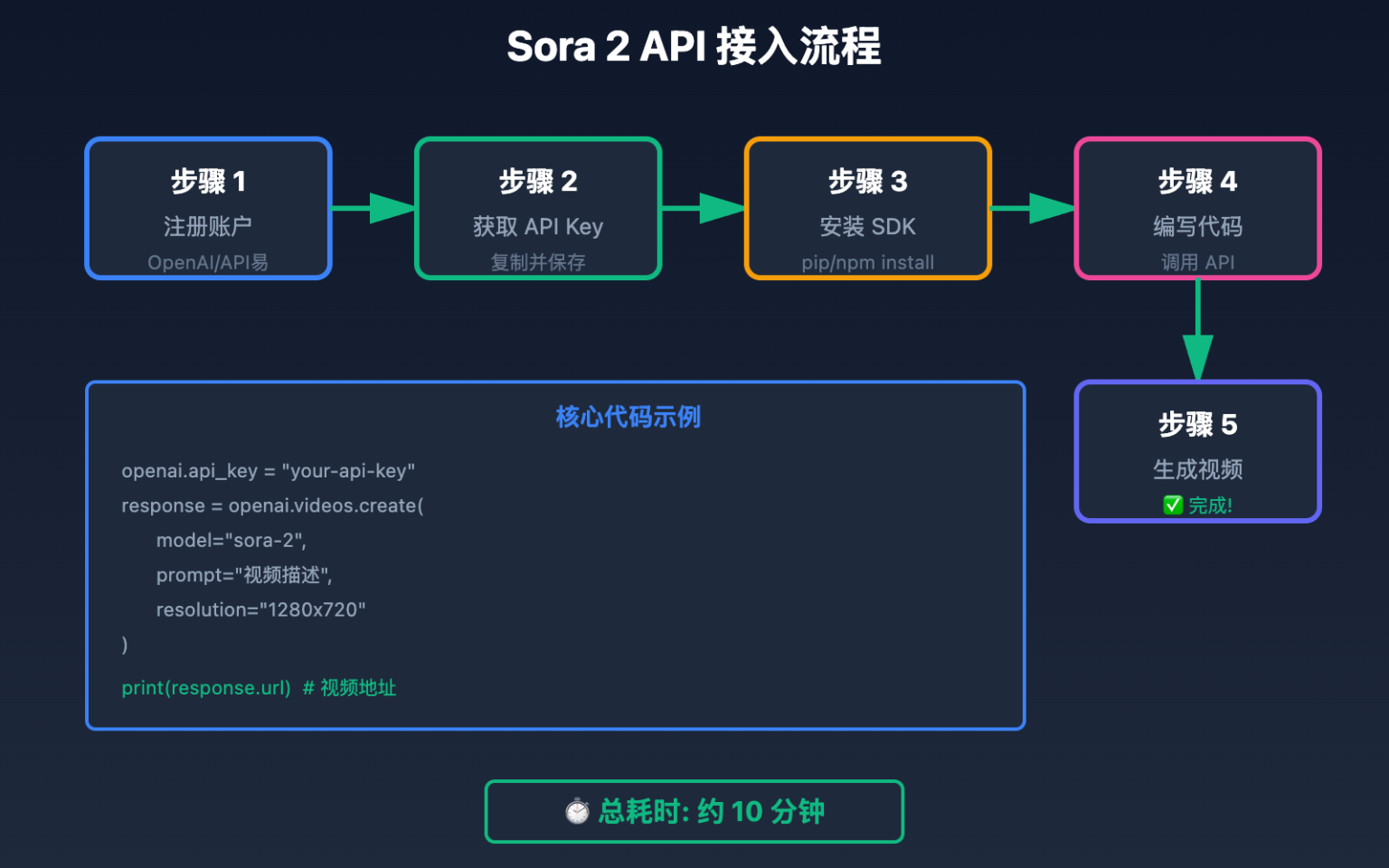 Sora 2 API 接入流程

步骤 1
注册账户
OpenAI/API易

步骤 2
获取 API Key
复制并保存

步骤 3
安装 SDK
pip/npm install

步骤 4
编写代码
调用 API

步骤 5
生成视频
✅ 完成!

核心代码示例

openai.api_key = "your-api-key"
response = openai.videos.create(
model="sora-2",
prompt="视频描述",
resolution="1280x720"
)
print(response.url) # 视频地址

⏱ 总耗时: 约 10 分钟